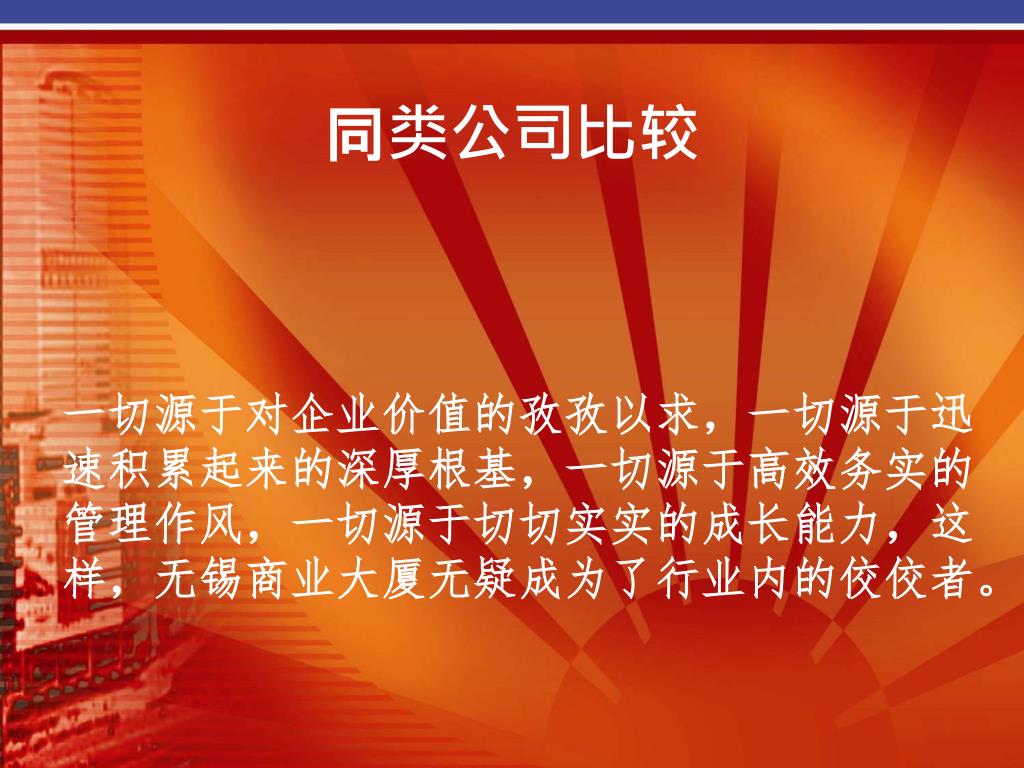 同类公司比较

一切源于对企业价值的孜孜以求，一切源于迅速积累起来的深厚根基，一切源于高效务实的管理作风，一切源于切切实实的成长能力，这样，无锡商业大厦无疑成为了行业内的佼佼者。